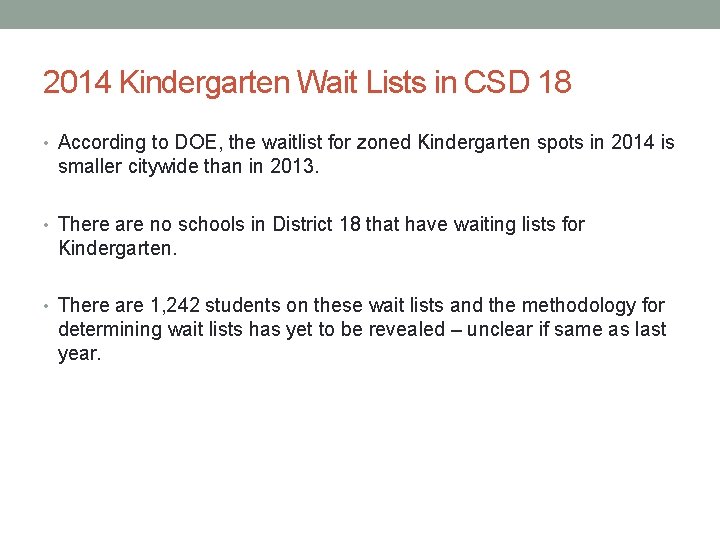 2014 Kindergarten Wait Lists in CSD 18

• According to DOE, the waitlist for zoned Kindergarten spots in 2014 is smaller citywide than in 2013.

• There are no schools in District 18 that have waiting lists for Kindergarten.

• There are 1,242 students on these wait lists and the methodology for determining wait lists has yet to be revealed – unclear if same as last year.